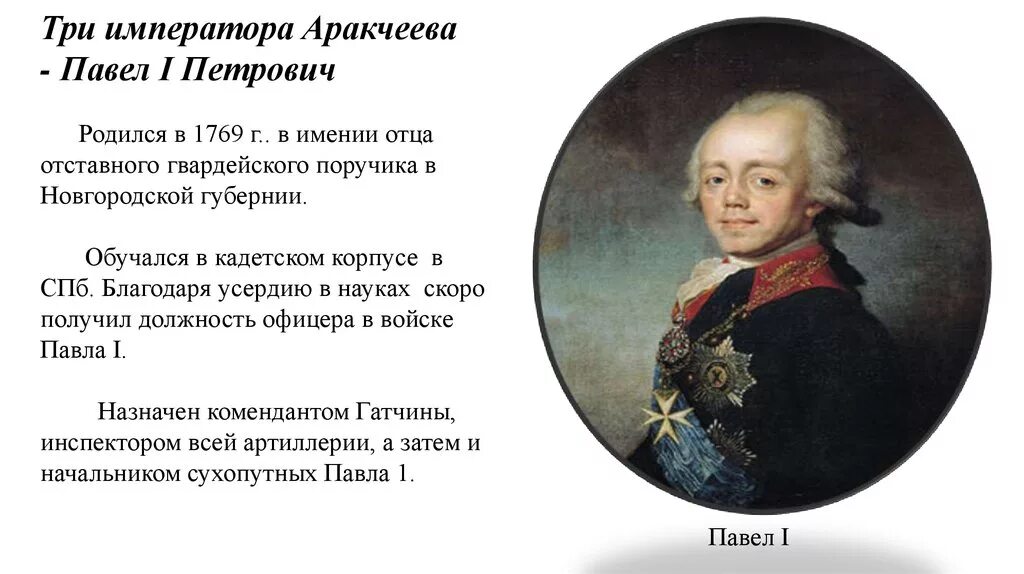 Три императора Аракчеева
- Павел I Петрович

Родился в 1769 г.. в имении отца отставного гвардейского поручика в Новгородской губернии.

Обучался в кадетском корпусе в СПб. Благодаря усердию в науках скоро получил должность офицера в войске Павла I.

Назначен комендантом Гатчины, инспектором всей артиллерии, а затем и начальником сухопутных Павла 1.

Павел I